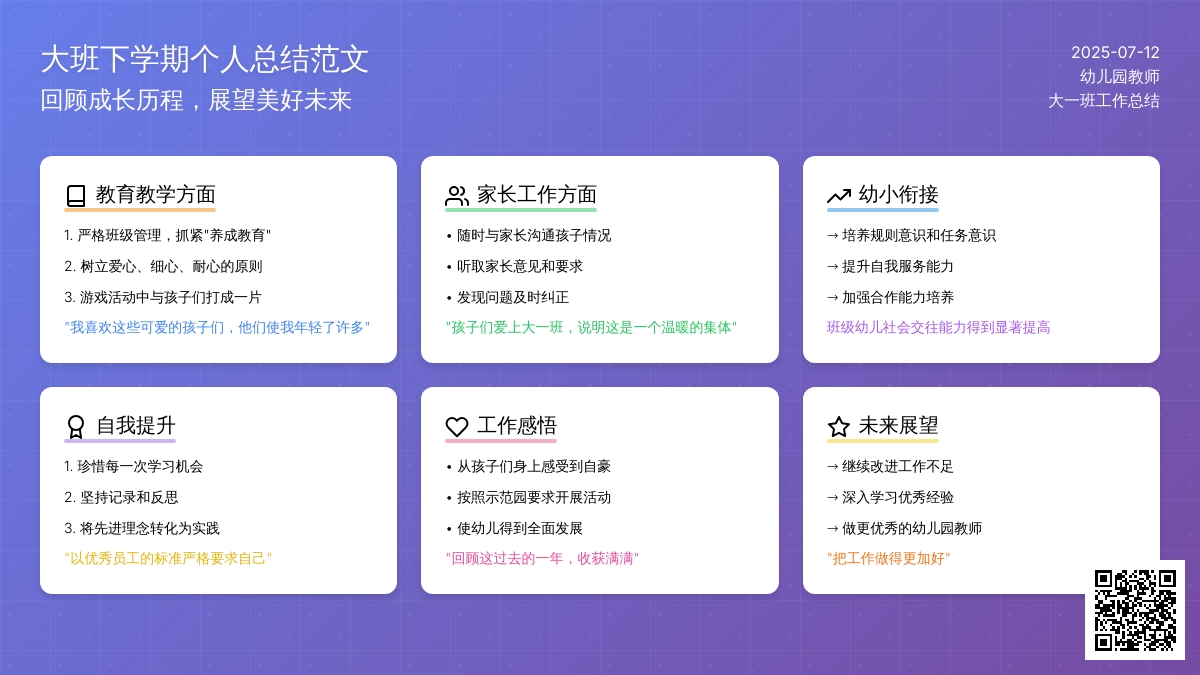 大班下学期个人总结范文
回顾成长历程，展望美好未来

2025-07-12
幼儿园教师
大一班工作总结

教育教学方面
1. 严格班级管理，抓紧"养成教育"
2. 树立爱心、细心、耐心的原则
3. 游戏活动中与孩子们打成一片
"我喜欢这些可爱的孩子们，他们使我年轻了许多"

家长工作方面
• 随时与家长沟通孩子情况
• 听取家长意见和要求
• 发现问题及时纠正
"孩子们爱上大一班，说明这是一个温暖的集体"

幼小衔接
→ 培养规则意识和任务意识
→ 提升自我服务能力
→ 加强合作能力培养
班级幼儿社会交往能力得到显著提高

自我提升
1. 珍惜每一次学习机会
2. 坚持记录和反思
3. 将先进理念转化为实践
"以优秀员工的标准严格要求自己"

工作感悟
• 从孩子们身上感受到自豪
• 按照示范园要求开展活动
• 使幼儿得到全面发展
"回顾这过去的一年，收获满满"

未来展望
→ 继续改进工作不足
→ 深入学习优秀经验
→ 做更优秀的幼儿园教师
"把工作做得更加好"